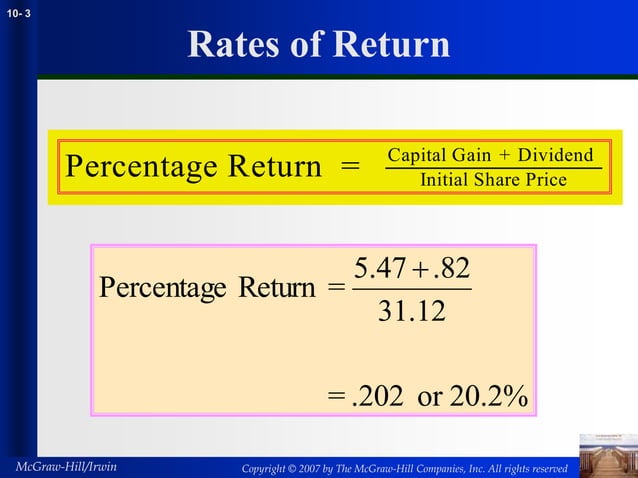 10- 3

Rates of Return

$\text{Percentage Return} = \frac{\text{Capital Gain + Dividend}}{\text{Initial Share Price}}$

$\text{Percentage Return} = \frac{5.47 + .82}{31.12}$

$= .202 \text{ or } 20.2\%$

McGraw-Hill/Irwin

Copyright © 2007 by The McGraw-Hill Companies, Inc. All rights reserved